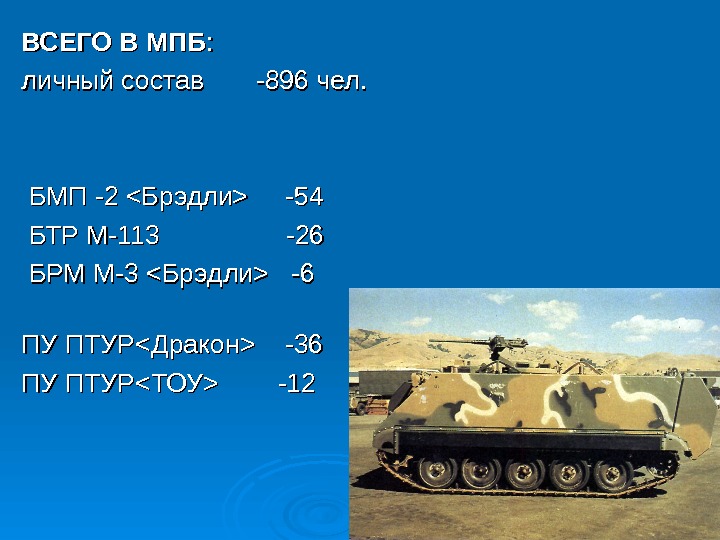 ВСЕГО В МПБ:
личный состав -896 чел.

БМП -2 <Брэдли> -54
БТР М-113 -26
БРМ М-3 <Брэдли> -6

ПУ ПТУР<Дракон> -36
ПУ ПТУР<ТОУ> -12